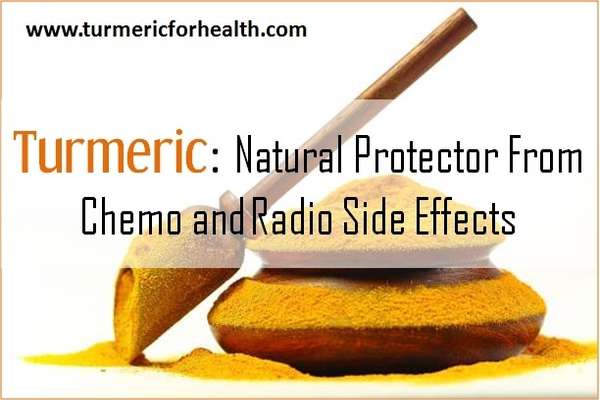 www.turmericforhealth.com

Turmeric: Natural Protector From Chemo and Radio Side Effects